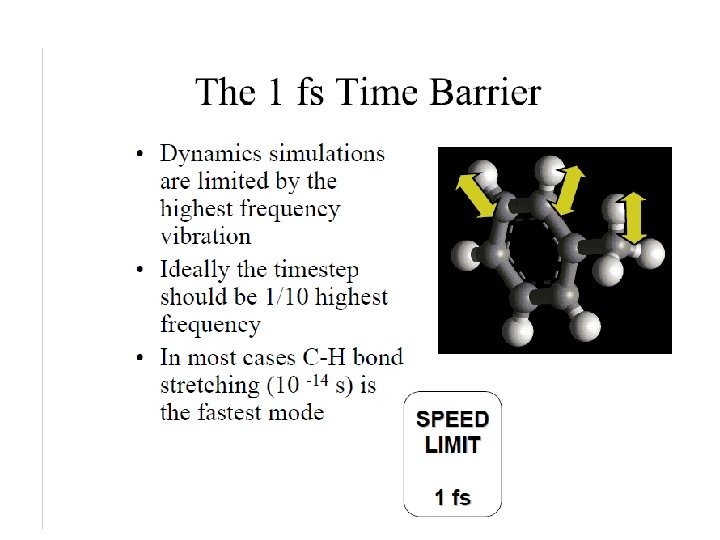 The 1 fs Time Barrier

• Dynamics simulations are limited by the highest frequency vibration
• Ideally the timestep should be 1/10 highest frequency
• In most cases C-H bond stretching ($10^{-14}$ s) is the fastest mode

SPEED LIMIT

1 fs